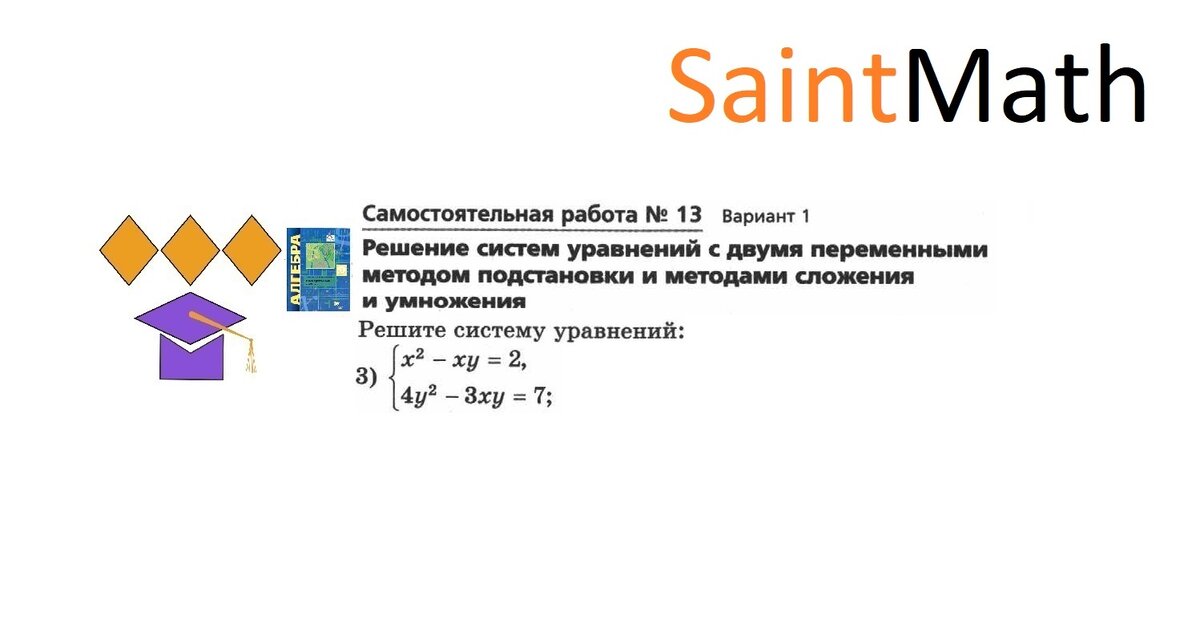 SaintMath

АЛГЕБРА

Самостоятельная работа № 13 Вариант 1

Решение систем уравнений с двумя переменными методом подстановки и методами сложения и умножения

Решите систему уравнений:

3) $\begin{cases} x^2 - xy = 2, \\ 4y^2 - 3xy = 7; \end{cases}$